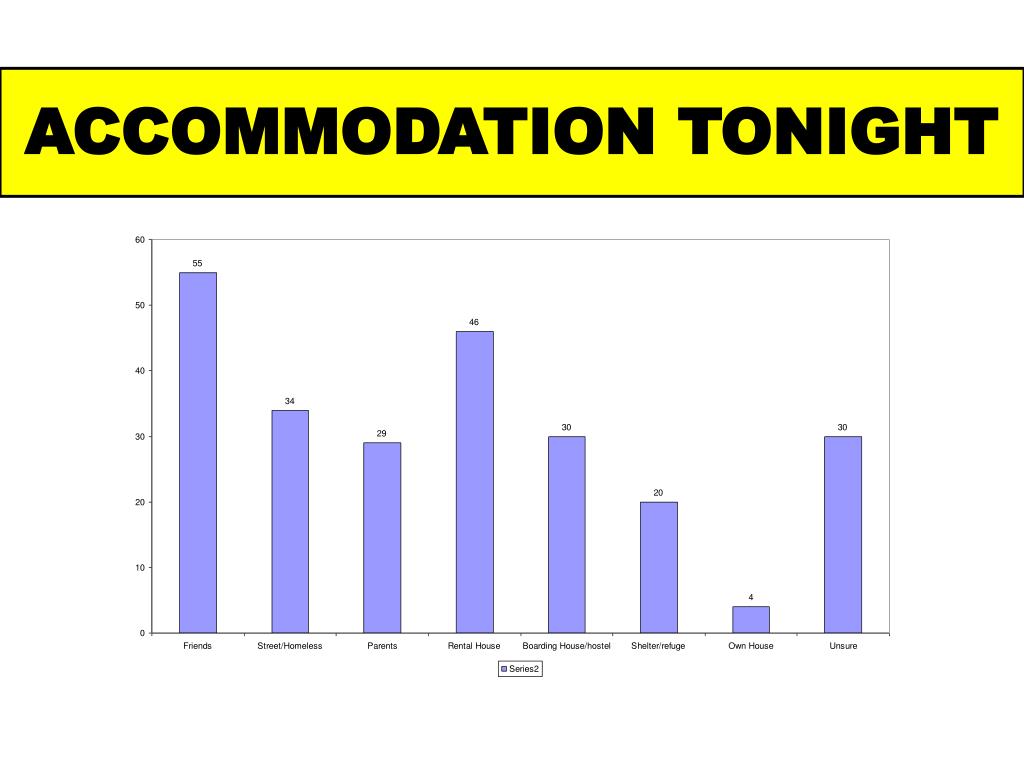 ACCOMMODATION TONIGHT

60
50
40
30
20
10
0

55
34
29
46
30
20
4
30

Friends
Street/Homeless
Parents
Rental House
Boarding House/hostel
Shelter/refuge
Own House
Unsure

Series2